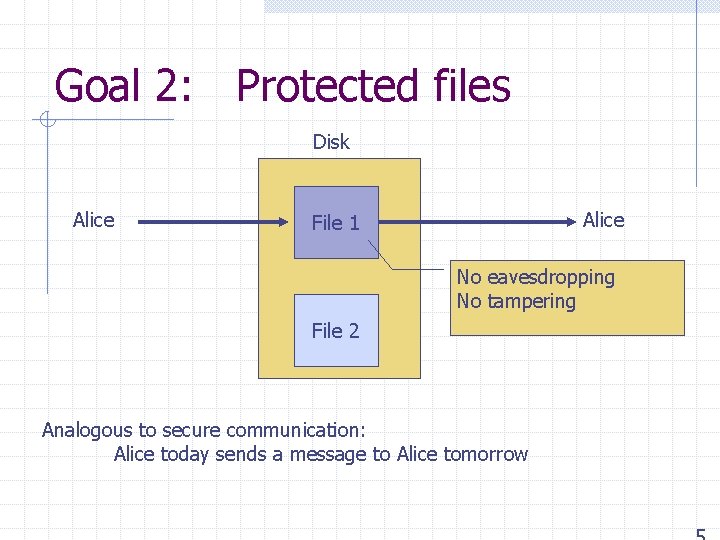 Goal 2:   Protected files

Disk

Alice

File 1

Alice

No eavesdropping
No tampering

File 2

Analogous to secure communication:
Alice today sends a message to Alice tomorrow

5